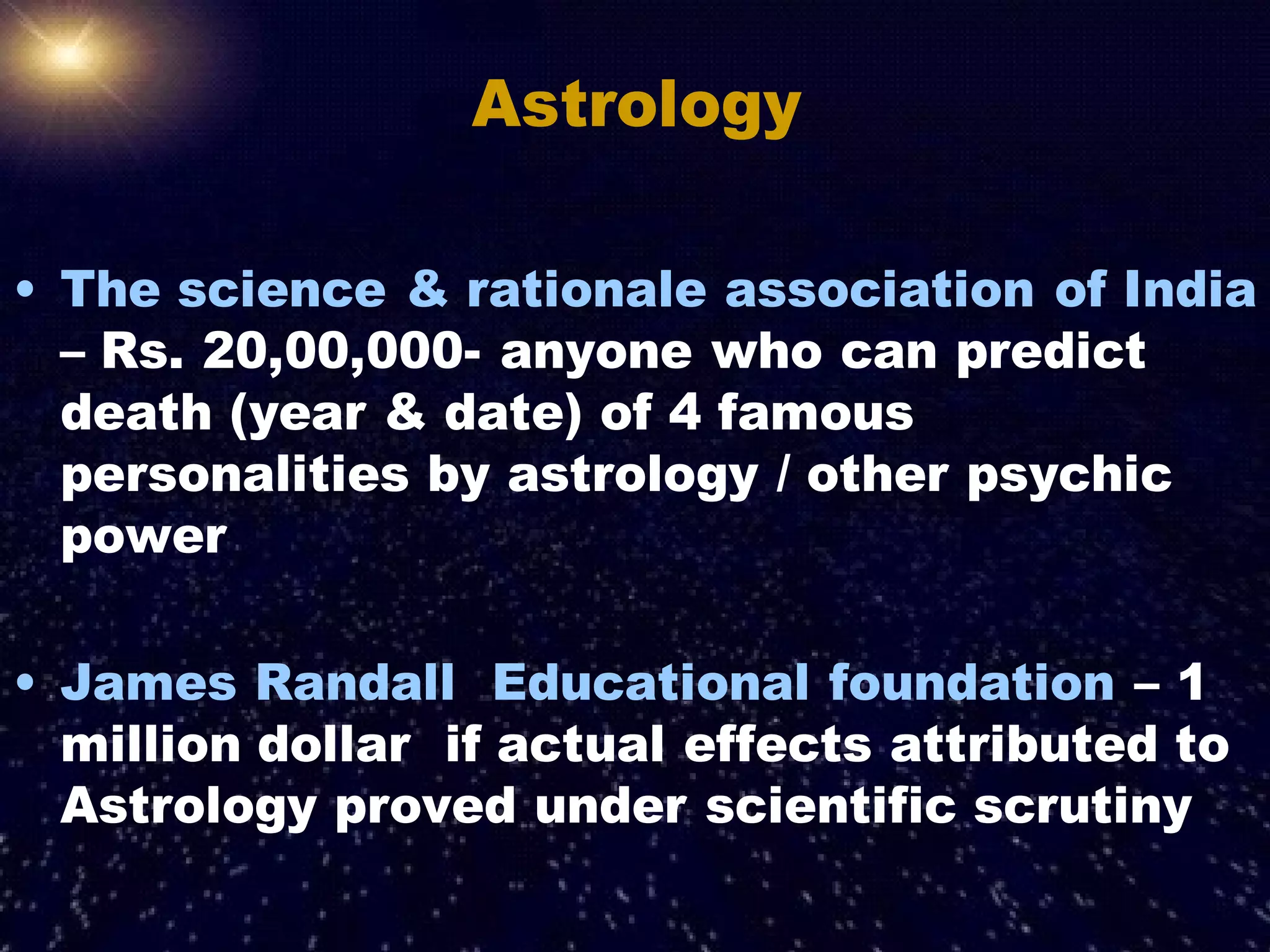 Astrology

• The science & rationale association of India – Rs. 20,00,000- anyone who can predict death (year & date) of 4 famous personalities by astrology / other psychic power

• James Randall Educational foundation – 1 million dollar if actual effects attributed to Astrology proved under scientific scrutiny